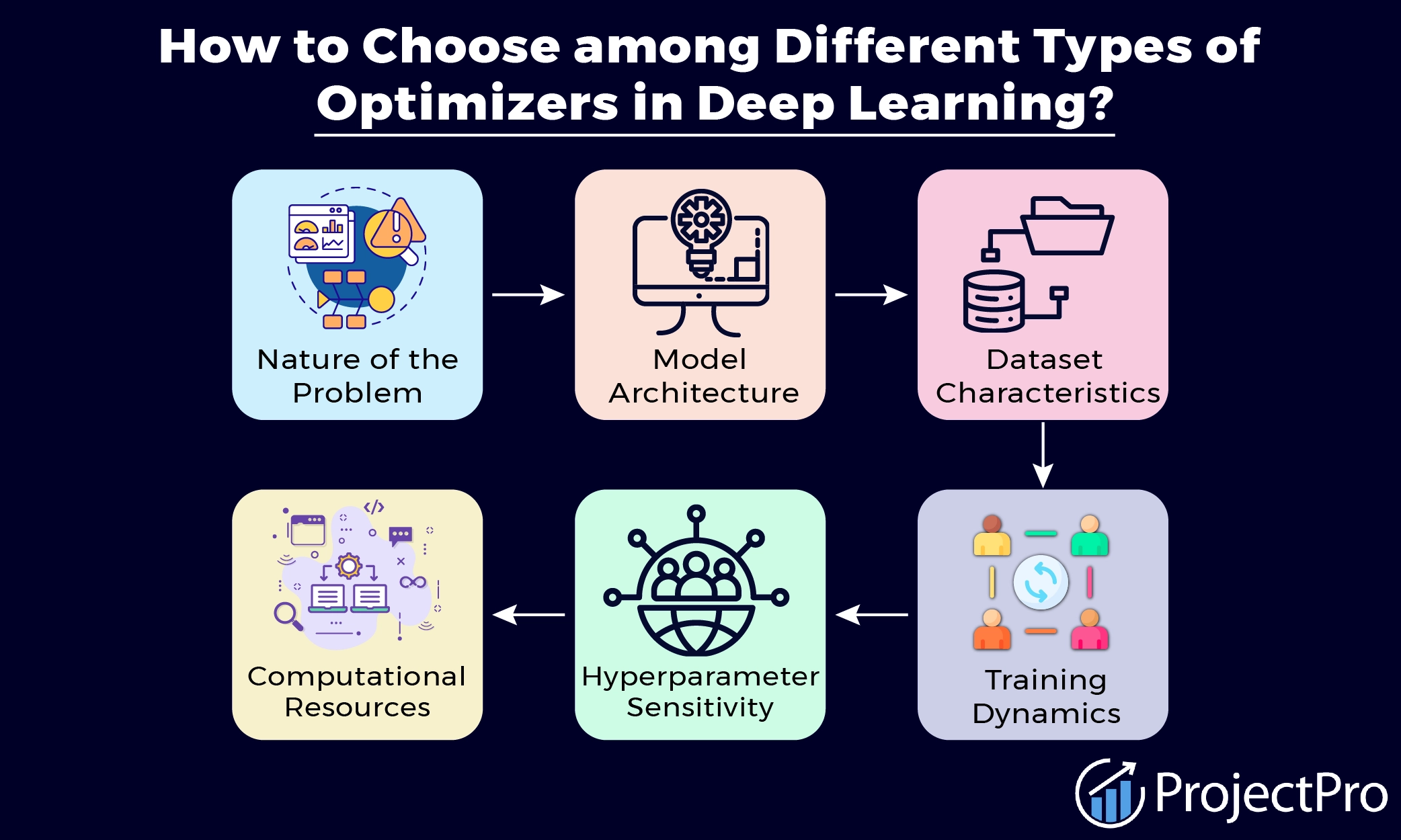 How to Choose among Different Types of Optimizers in Deep Learning?

Nature of the Problem

Model Architecture

Dataset Characteristics

Training Dynamics

Hyperparameter Sensitivity

Computational Resources

ProjectPro